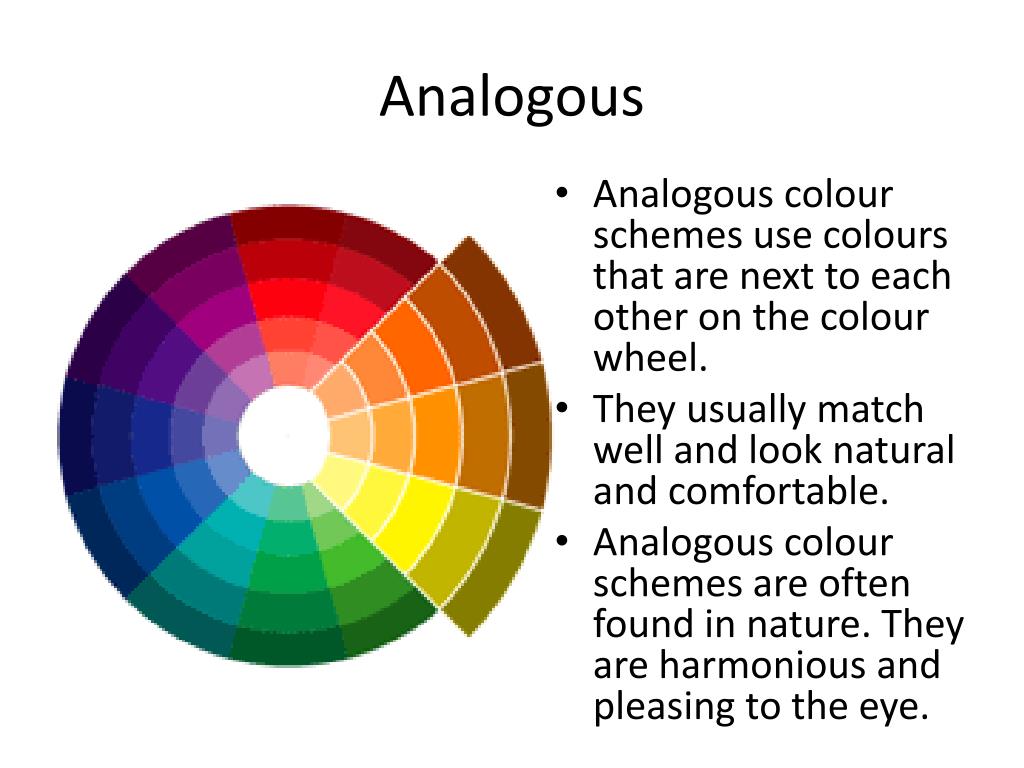 Analogous

• Analogous colour schemes use colours that are next to each other on the colour wheel.
• They usually match well and look natural and comfortable.
• Analogous colour schemes are often found in nature. They are harmonious and pleasing to the eye.